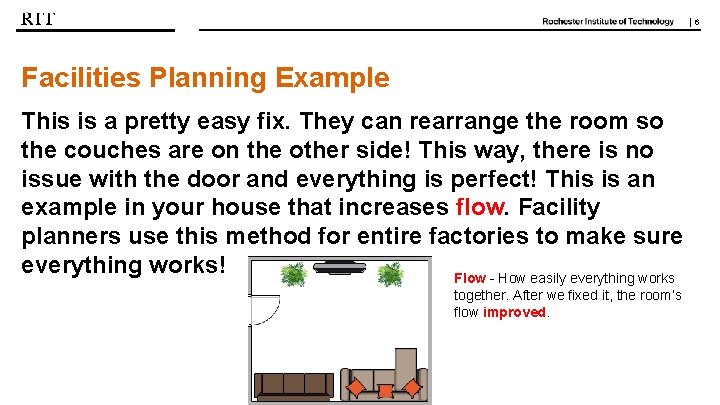 RIT

Rochester Institute of Technology | 6

Facilities Planning Example

This is a pretty easy fix. They can rearrange the room so the couches are on the other side! This way, there is no issue with the door and everything is perfect! This is an example in your house that increases flow. Facility planners use this method for entire factories to make sure everything works!

Flow - How easily everything works together. After we fixed it, the room's flow improved.